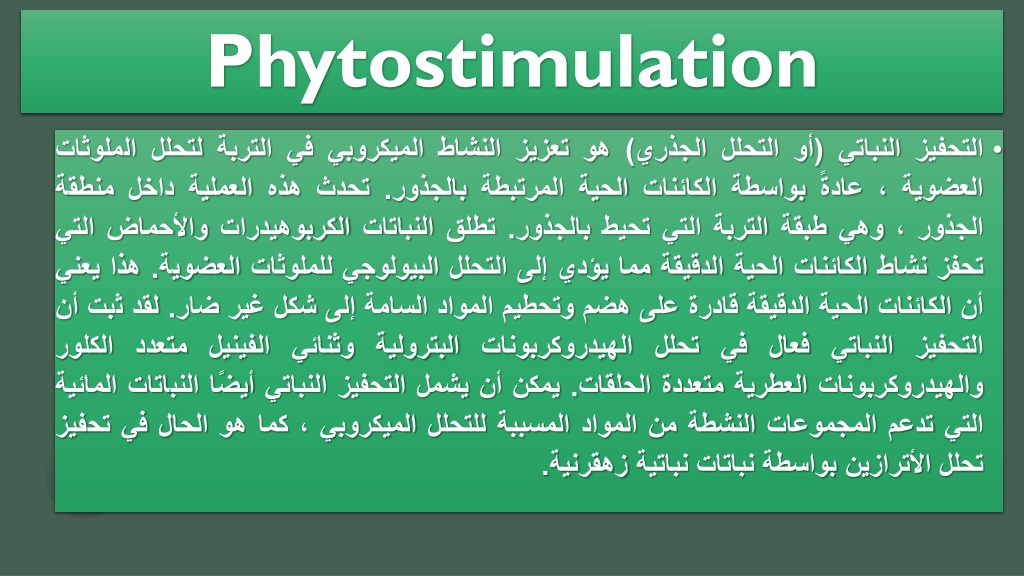 Phytostimulation

• التحفيز النباتي (أو التحلل الجذري) هو تعزيز النشاط الميكروبي في التربة لتحلل الملوثات العضوية ، عادةً بواسطة الكائنات الحية المرتبطة بالجذور. تحدث هذه العملية داخل منطقة الجذور ، وهي طبقة التربة التي تحيط بالجذور. تطلق النباتات الكربوهيدرات والأحماض التي تحفز نشاط الكائنات الحية الدقيقة مما يؤدي إلى التحلل البيولوجي للملوثات العضوية. هذا يعني أن الكائنات الحية الدقيقة قادرة على هضم وتحطيم المواد السامة إلى شكل غير ضار. لقد ثبت أن التحفيز النباتي فعال في تحلل الهيدروكربونات البترولية وثنائي الفينيل متعدد الكلور والهيدروكربونات العطرية متعددة الحلقات. يمكن أن يشمل التحفيز النباتي أيضًا النباتات المائية التي تدعم المجموعات النشطة من المواد المسببة للتحلل الميكروبي ، كما هو الحال في تحفيز تحلل الأترازين بواسطة نباتات نباتية زهقرنية.